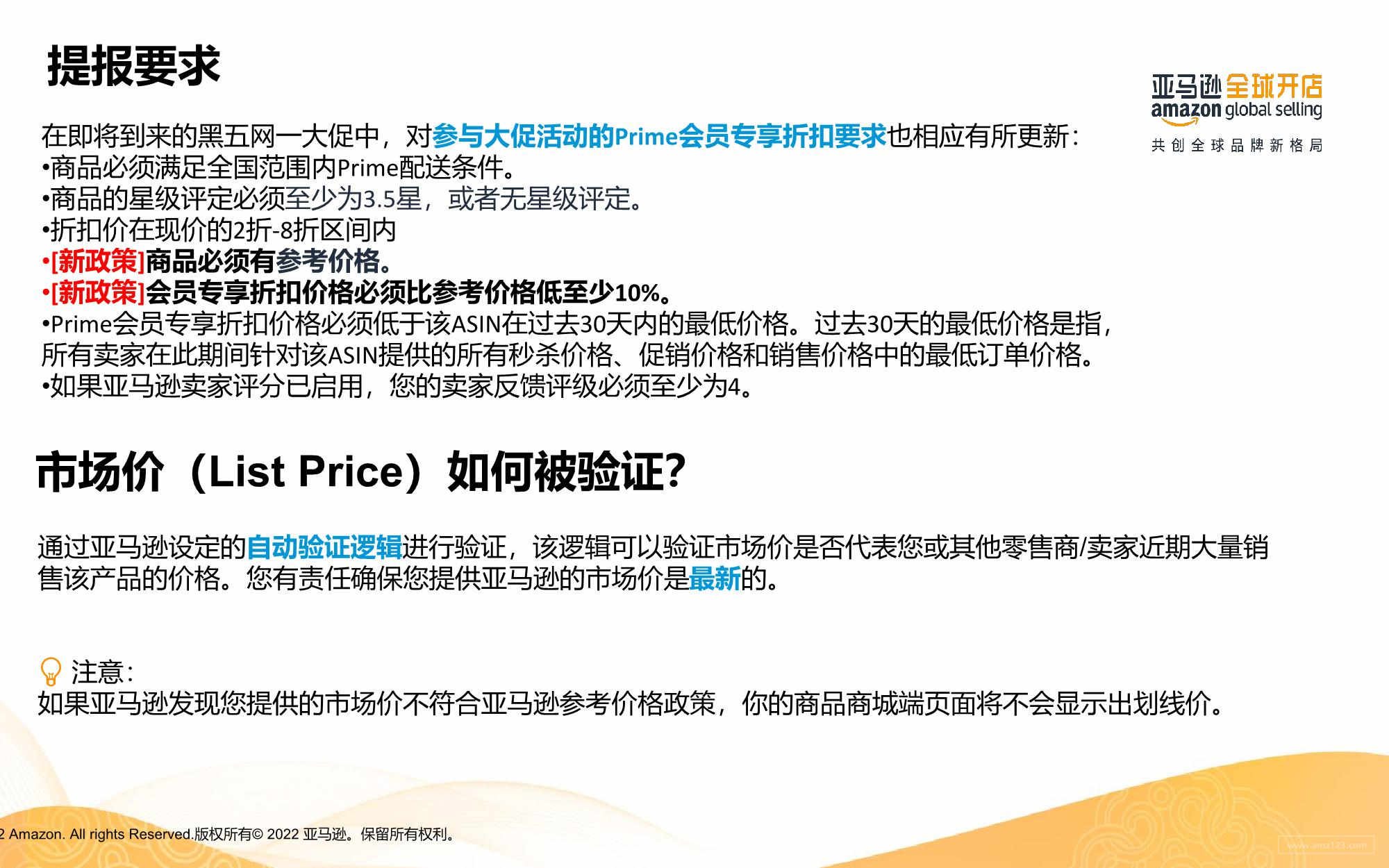 提报要求

亚马逊全球开店
amazon global selling
共创全球品牌新格局

在即将到来的黑五网一大促中，对参与大促活动的Prime会员专享折扣要求也相应有所更新：
•商品必须满足全国范围内Prime配送条件。
•商品的星级评定必须至少为3.5星，或者无星级评定。
•折扣价在现价的2折-8折区间内
•[新政策]商品必须有参考价格。
•[新政策]会员专享折扣价格必须比参考价格低至少10%。
•Prime会员专享折扣价格必须低于该ASIN在过去30天内的最低价格。过去30天的最低价格是指，所有卖家在此期间针对该ASIN提供的所有秒杀价格、促销价格和销售价格中的最低订单价格。
•如果亚马逊卖家评分已启用，您的卖家反馈评级必须至少为4。

市场价（List Price）如何被验证?

通过亚马逊设定的自动验证逻辑进行验证，该逻辑可以验证市场价是否代表您或其他零售商/卖家近期大量销售该产品的价格。您有责任确保您提供亚马逊的市场价是最新的。

注意：
如果亚马逊发现您提供的市场价不符合亚马逊参考价格政策，你的商品商城端页面将不会显示出划线价。

2 Amazon. All rights Reserved.版权所有© 2022 亚马逊。保留所有权利。